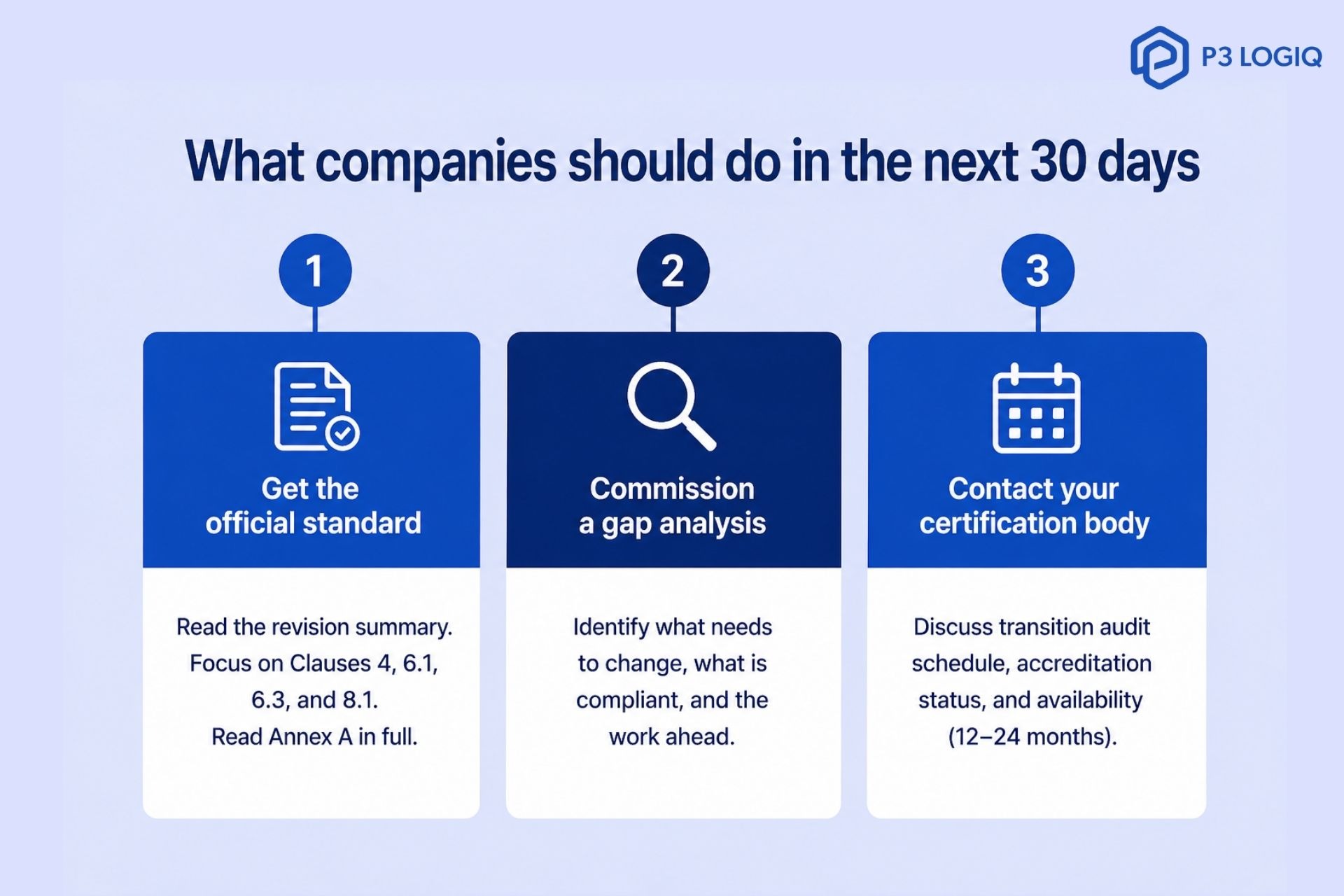 P3 LOGIQ

What companies should do in the next 30 days

1

Get the official standard

Read the revision summary. Focus on Clauses 4, 6.1, 6.3, and 8.1. Read Annex A in full.

2

Commission a gap analysis

Identify what needs to change, what is compliant, and the work ahead.

3

Contact your certification body

Discuss transition audit schedule, accreditation status, and availability (12–24 months).